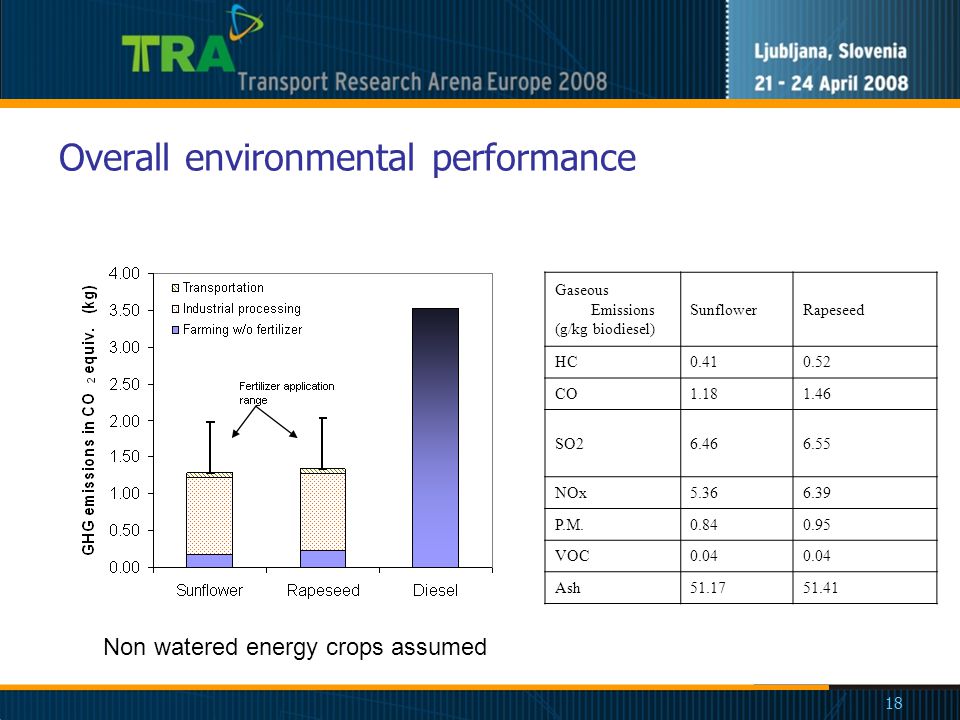 TRA Transport Research Arena Europe 2008

Ljubljana, Slovenia
21 - 24 April 2008

Overall environmental performance

GHG emissions in CO $_2$ equiv. (kg)

4.00
3.50
3.00
2.50
2.00
1.50
1.00
0.50
0.00

Transportation
Industrial processing
Farming w/o fertilizer

Fertilizer application range

Sunflower
Rapeseed
Diesel

| Gaseous Emissions (g/kg biodiesel) | Sunflower | Rapeseed |
|---|---|---|
| HC | 0.41 | 0.52 |
| CO | 1.18 | 1.46 |
| SO2 | 6.46 | 6.55 |
| NOx | 5.36 | 6.39 |
| P.M. | 0.84 | 0.95 |
| VOC | 0.04 | 0.04 |
| Ash | 51.17 | 51.41 |

Non watered energy crops assumed

18